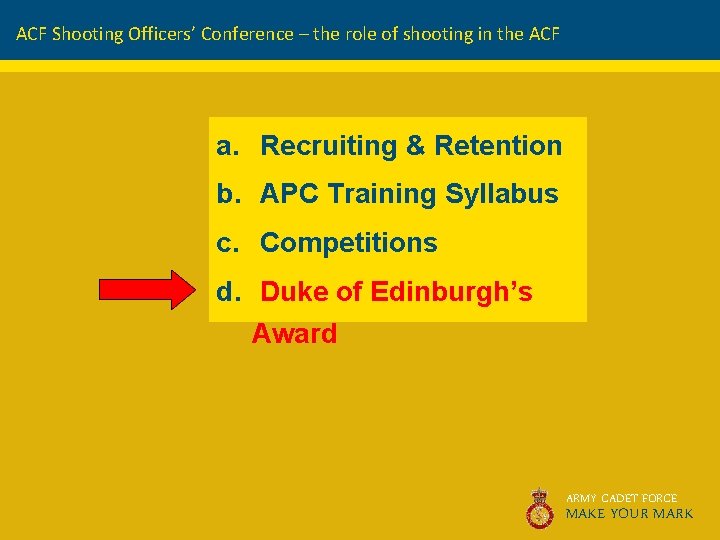 ACF Shooting Officers' Conference – the role of shooting in the ACF

a. Recruiting & Retention

b. APC Training Syllabus

c. Competitions

d. Duke of Edinburgh's Award

ARMY CADET FORCE
MAKE YOUR MARK